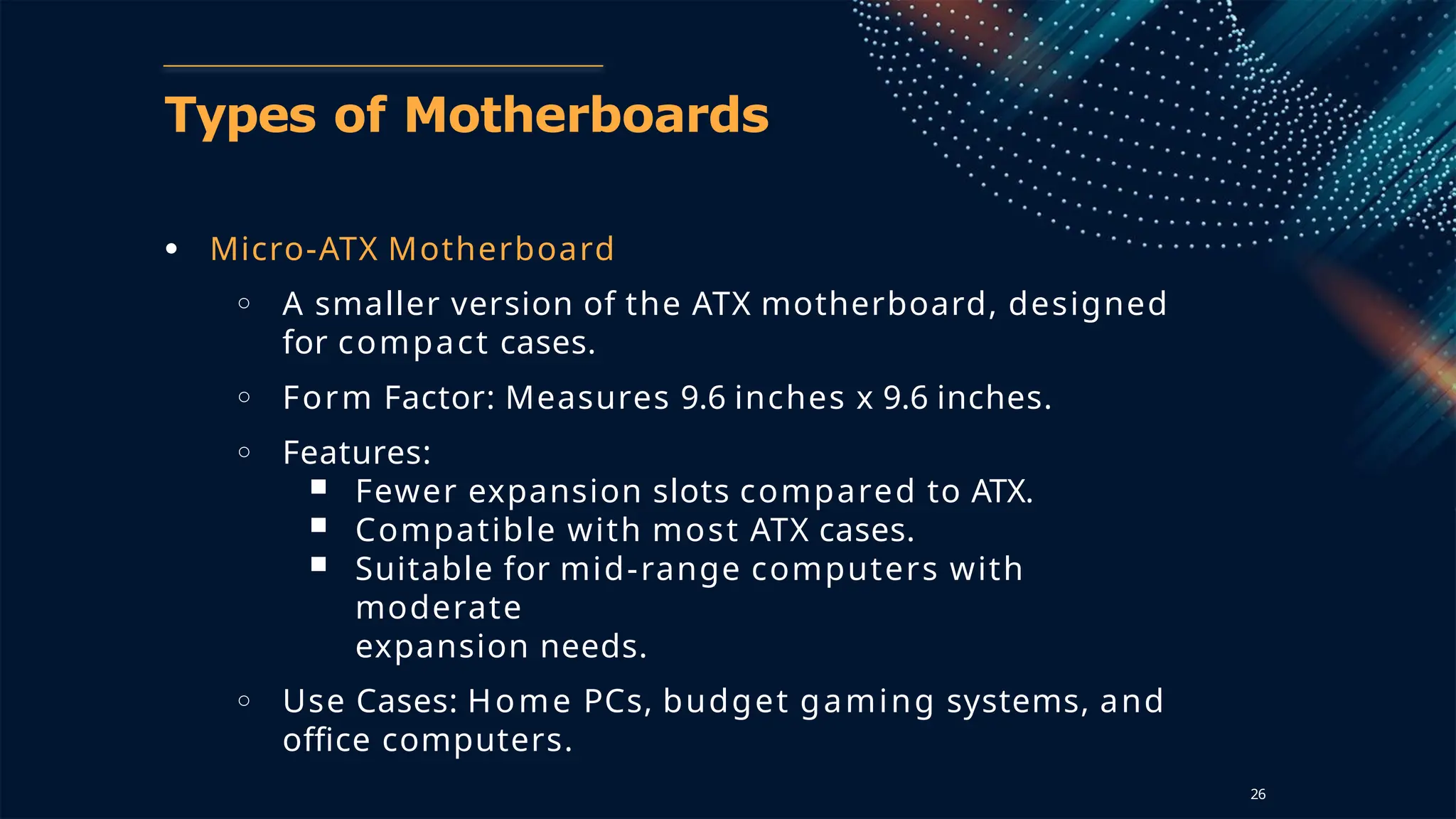 Types of Motherboards

• Micro-ATX Motherboard
  ○ A smaller version of the ATX motherboard, designed for compact cases.
  ○ Form Factor: Measures 9.6 inches x 9.6 inches.
  ○ Features:
    ■ Fewer expansion slots compared to ATX.
    ■ Compatible with most ATX cases.
    ■ Suitable for mid-range computers with moderate expansion needs.
  ○ Use Cases: Home PCs, budget gaming systems, and office computers.

26